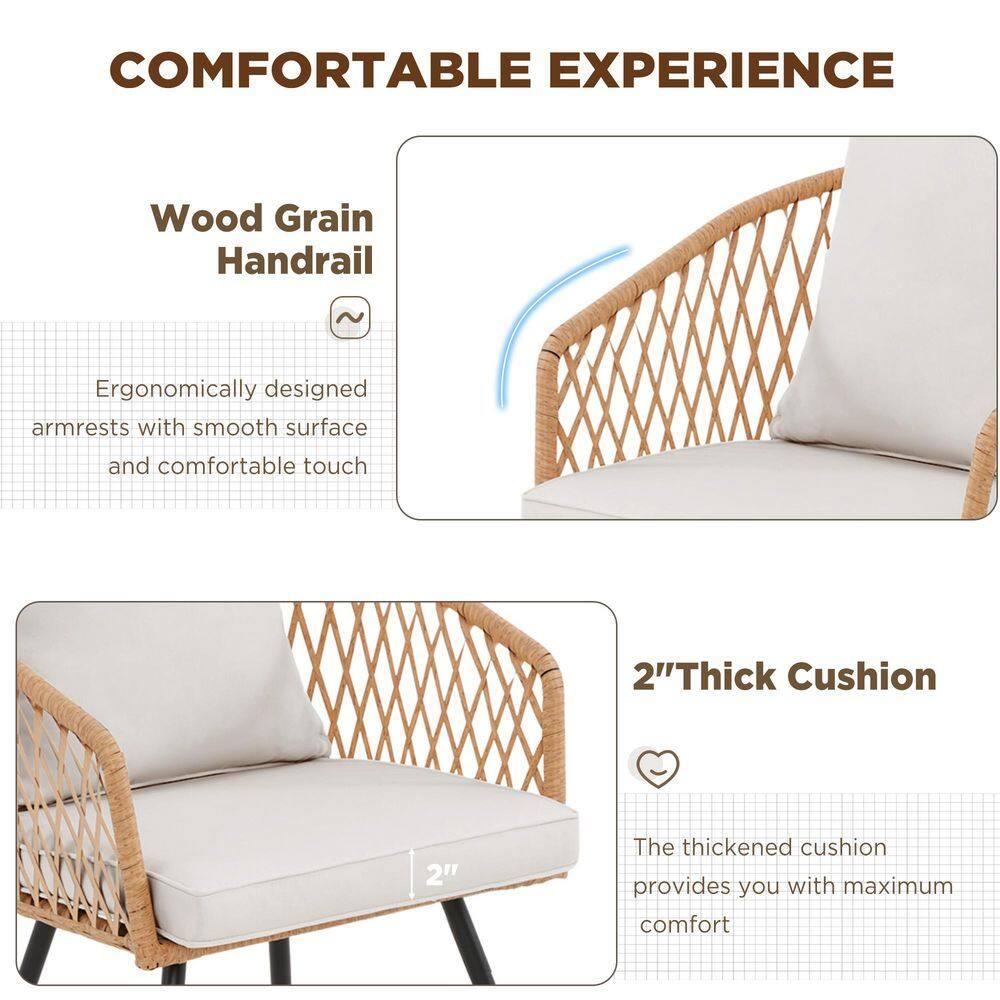 COMFORTABLE EXPERIENCE

Wood Grain Handrail

Ergonomically designed armrests with smooth surface and comfortable touch

2"Thick Cushion

The thickened cushion provides you with maximum comfort

2"